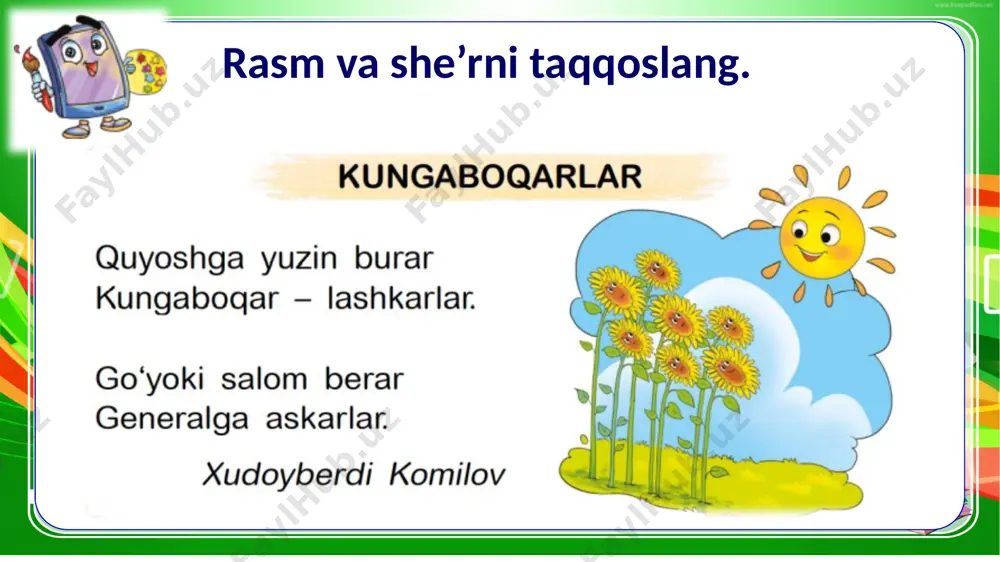 Rasm va she’rni taqqoslang.

KUNGABOQARLAR

Quyoshga yuzin burar
Kungaboqar – lashkarlar.

Go‘yoki salom berar
Generalga askarlar.

Xudoyberdi Komilov

FaylHub.uz